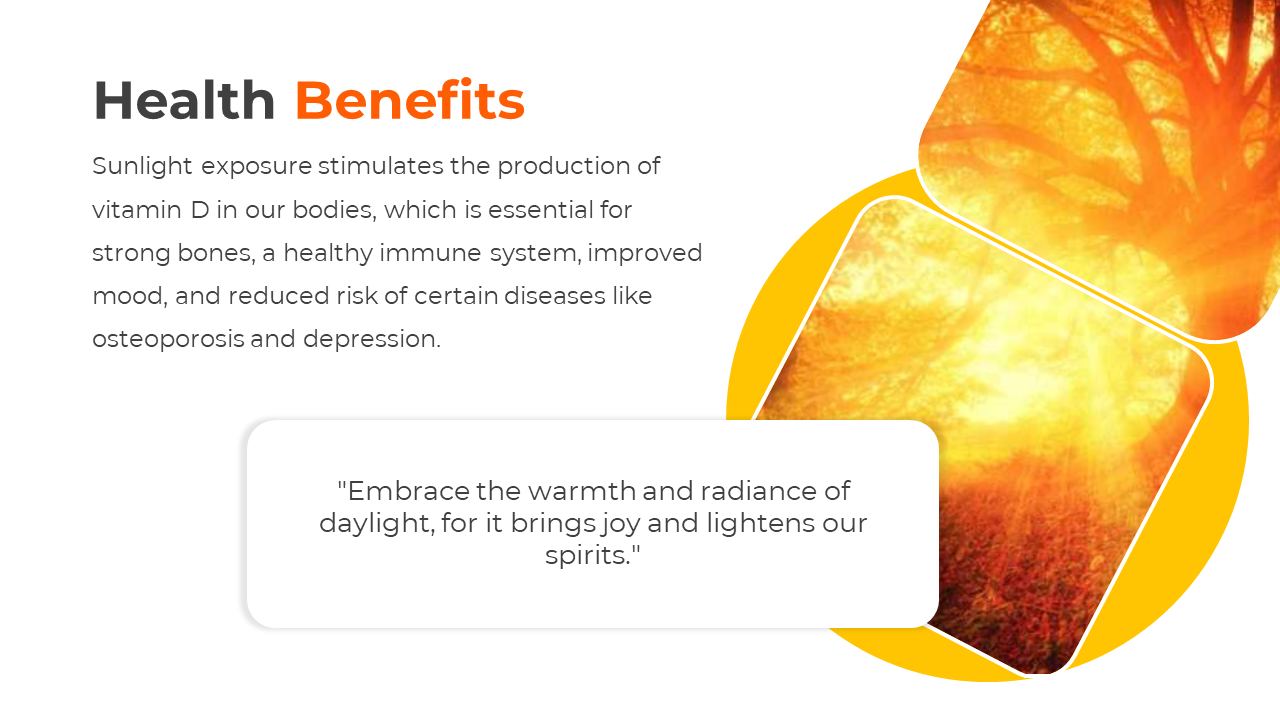 Health Benefits

Sunlight exposure stimulates the production of vitamin D in our bodies, which is essential for strong bones, a healthy immune system, improved mood, and reduced risk of certain diseases like osteoporosis and depression.

"Embrace the warmth and radiance of daylight, for it brings joy and lightens our spirits."